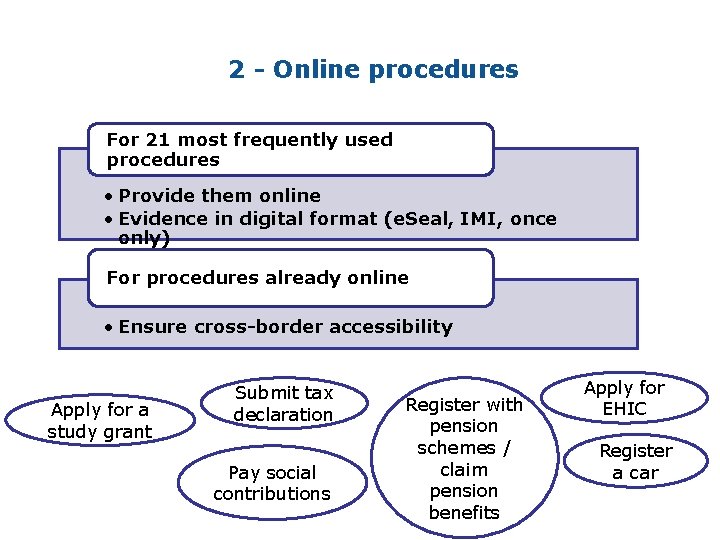 2 - Online procedures

For 21 most frequently used procedures

• Provide them online
• Evidence in digital format (eSeal, IMI, once only)

For procedures already online

• Ensure cross-border accessibility

Apply for a study grant

Submit tax declaration

Pay social contributions

Register with pension schemes / claim pension benefits

Apply for EHIC

Register a car